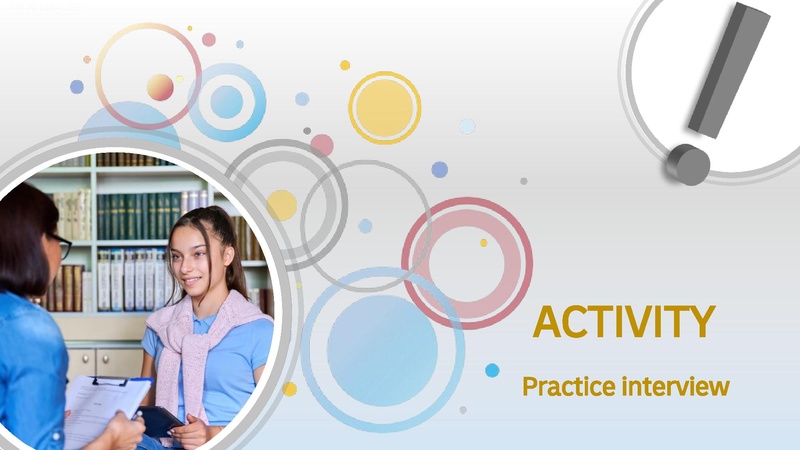 ACTIVITY

Practice interview